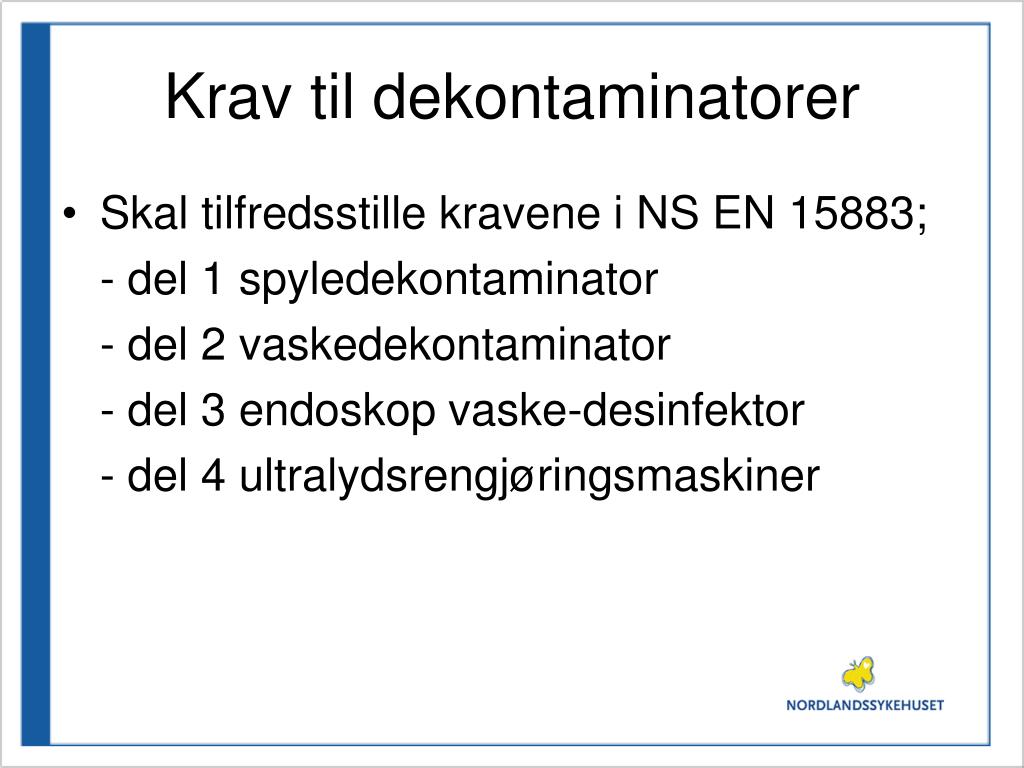 Krav til dekontaminatorer

• Skal tilfredsstille kravene i NS EN 15883;
- del 1 spyledekontaminator
- del 2 vaskedekontaminator
- del 3 endoskop vaske-desinfektor
- del 4 ultralydsrengjøringsmaskiner

NORDLANDSSYKEHUSET